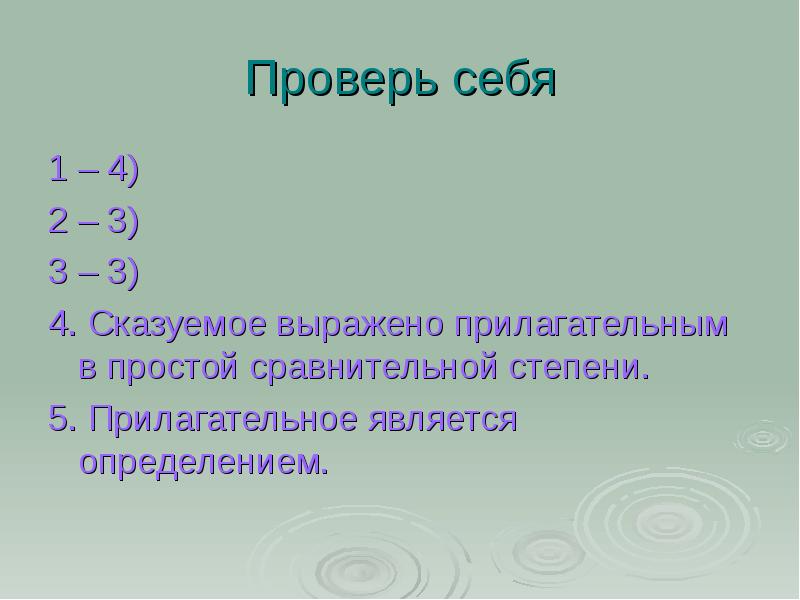 Проверь себя

1 – 4)

2 – 3)

3 – 3)

4. Сказуемое выражено прилагательным в простой сравнительной степени.

5. Прилагательное является определением.